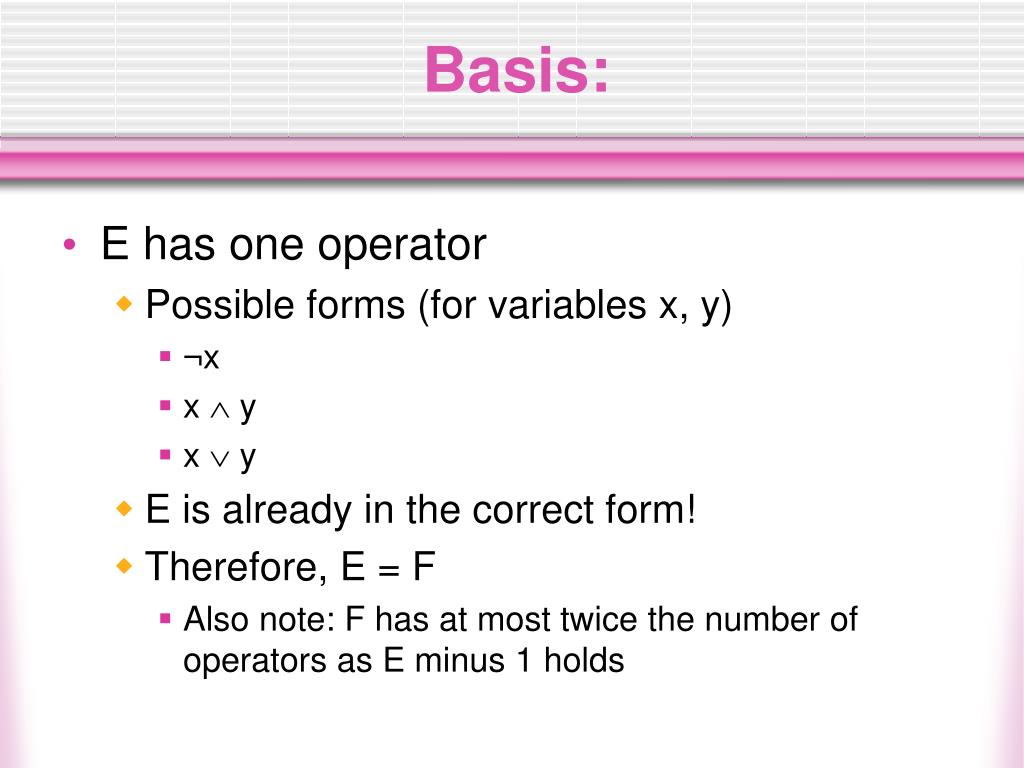 Basis:

• E has one operator
  ◆ Possible forms (for variables x, y)
    ▪ $\neg x$
    ▪ $x \wedge y$
    ▪ $x \vee y$
  ◆ E is already in the correct form!
  ◆ Therefore, E = F
    ▪ Also note: F has at most twice the number of operators as E minus 1 holds